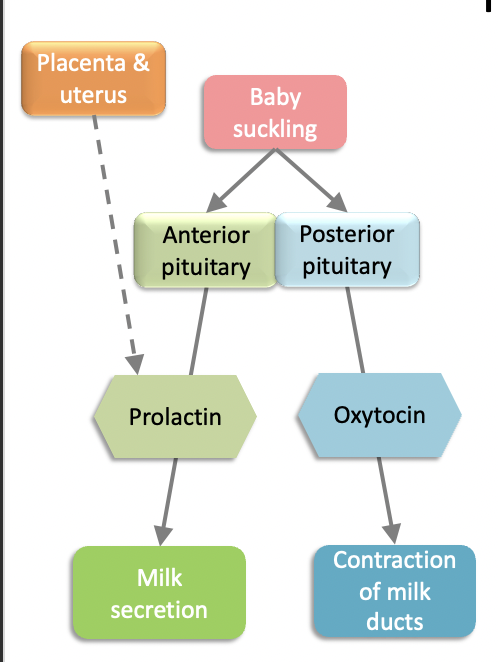 Placenta & uterus

Baby suckling

Anterior pituitary

Posterior pituitary

Prolactin

Oxytocin

Milk secretion

Contraction of milk ducts